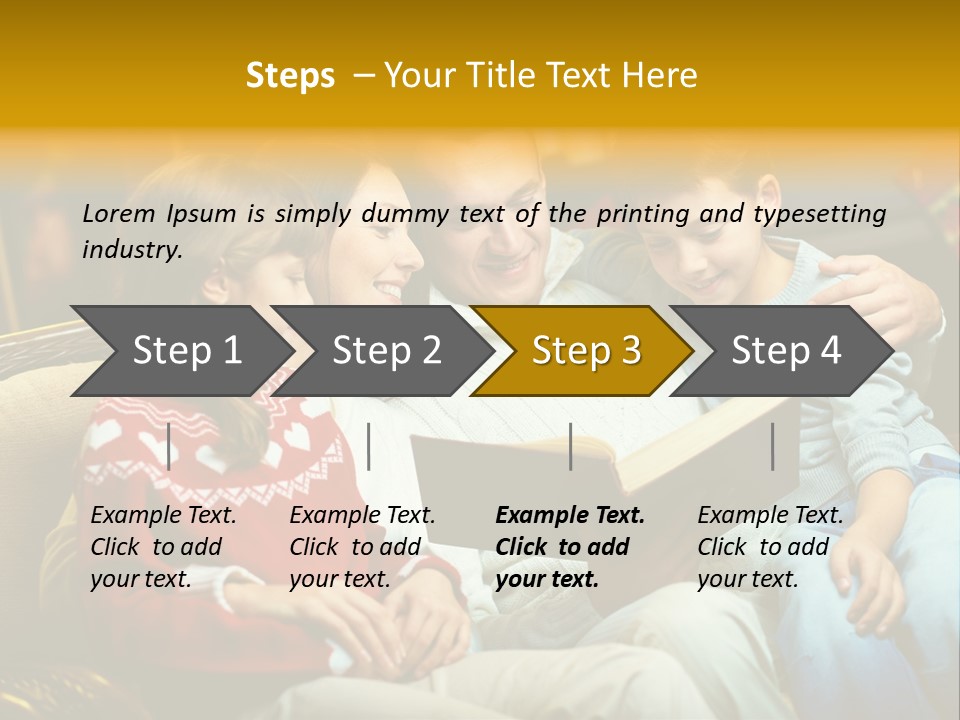 Steps – Your Title Text Here

Lorem Ipsum is simply dummy text of the printing and typesetting industry.

Step 1

Step 2

Step 3

Step 4

Example Text. Click to add your text.

Example Text. Click to add your text.

Example Text. Click to add your text.

Example Text. Click to add your text.